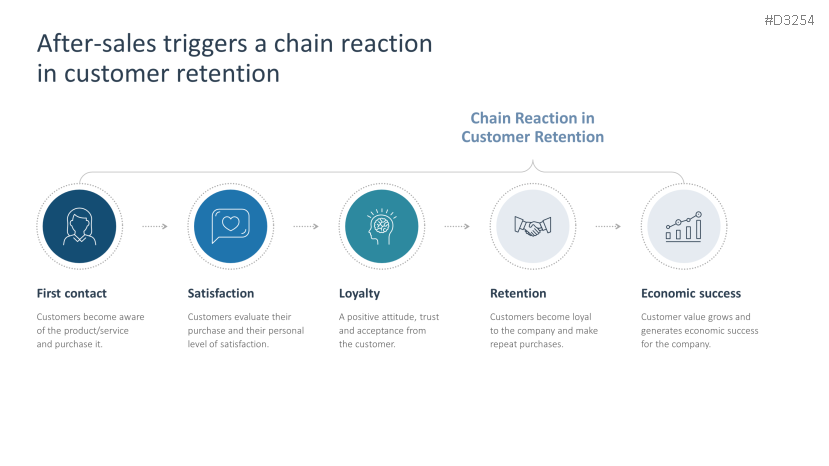 #D3254

After-sales triggers a chain reaction in customer retention

Chain Reaction in Customer Retention

First contact

Customers become aware of the product/service and purchase it.

Satisfaction

Customers evaluate their purchase and their personal level of satisfaction.

Loyalty

A positive attitude, trust and acceptance from the customer.

Retention

Customers become loyal to the company and make repeat purchases.

Economic success

Customer value grows and generates economic success for the company.